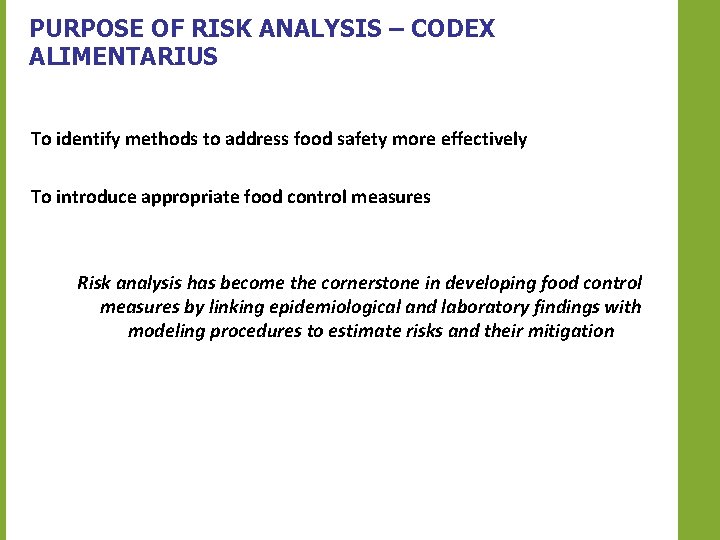 PURPOSE OF RISK ANALYSIS – CODEX ALIMENTARIUS

To identify methods to address food safety more effectively

To introduce appropriate food control measures

Risk analysis has become the cornerstone in developing food control measures by linking epidemiological and laboratory findings with modeling procedures to estimate risks and their mitigation